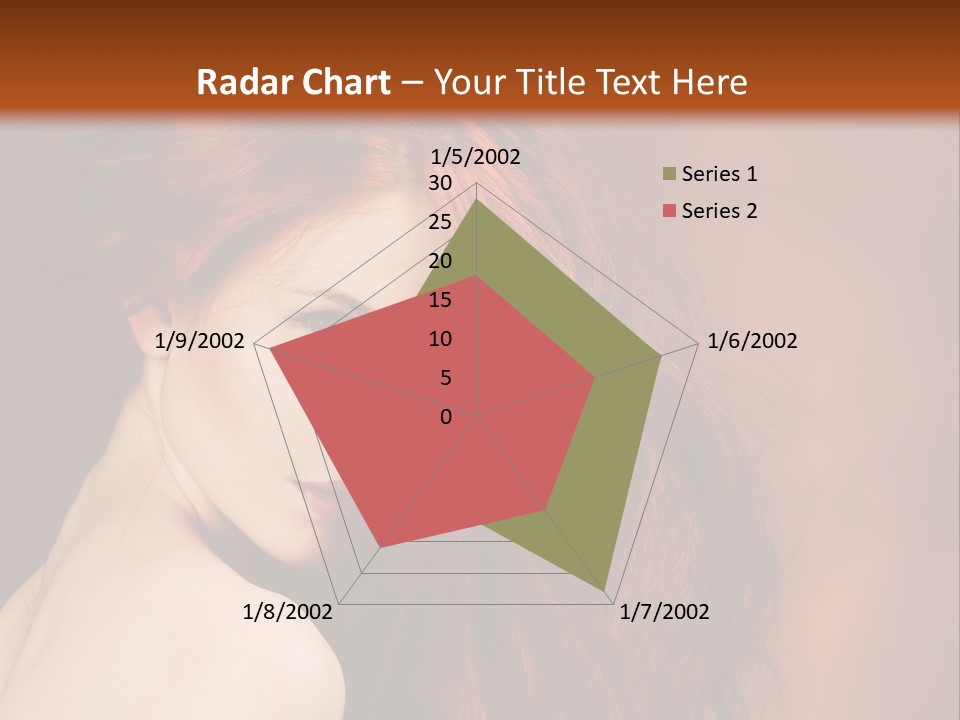 Radar Chart – Your Title Text Here

1/5/2002

30
25
20
15
10
5
0

1/6/2002

1/7/2002

1/8/2002

1/9/2002

Series 1
Series 2